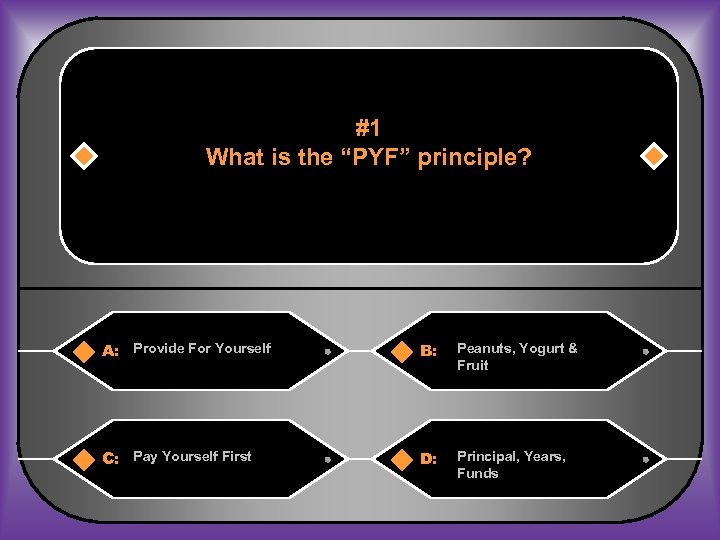 #1
What is the “PYF” principle?

A: Provide For Yourself

B: Peanuts, Yogurt & Fruit

C: Pay Yourself First

D: Principal, Years, Funds